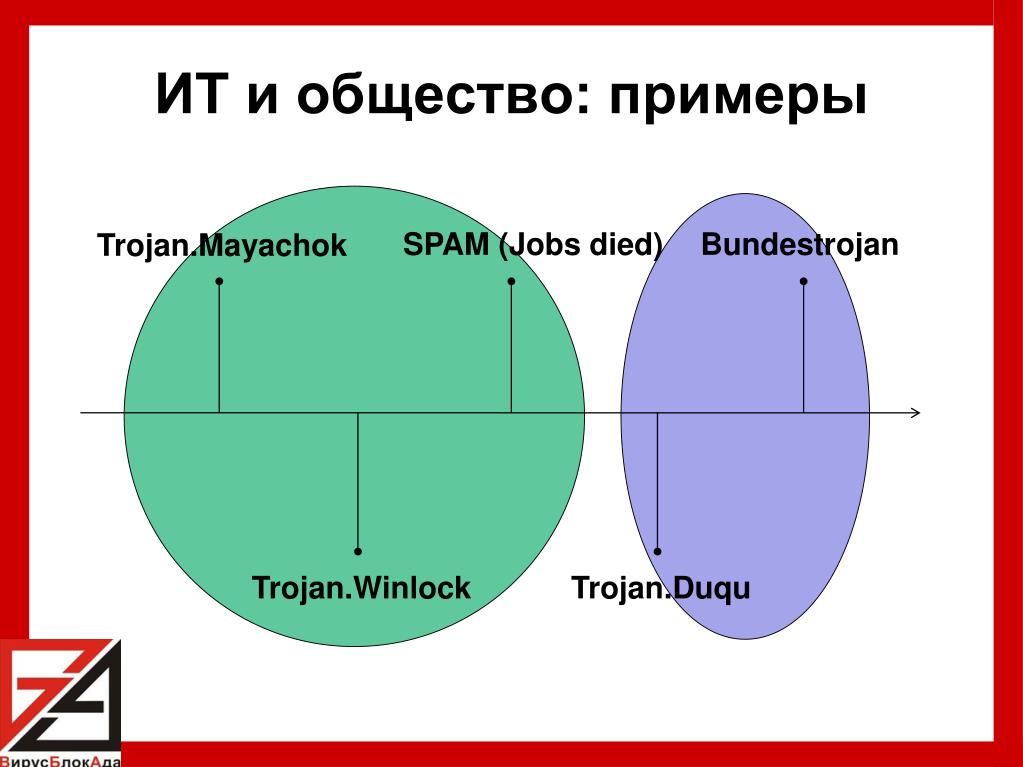 ИТ и общество: примеры

Trojan.Mayachok

SPAM (Jobs died)

Bundestrojan

Trojan.Winlock

Trojan.Duqu

ВирусБлокАда